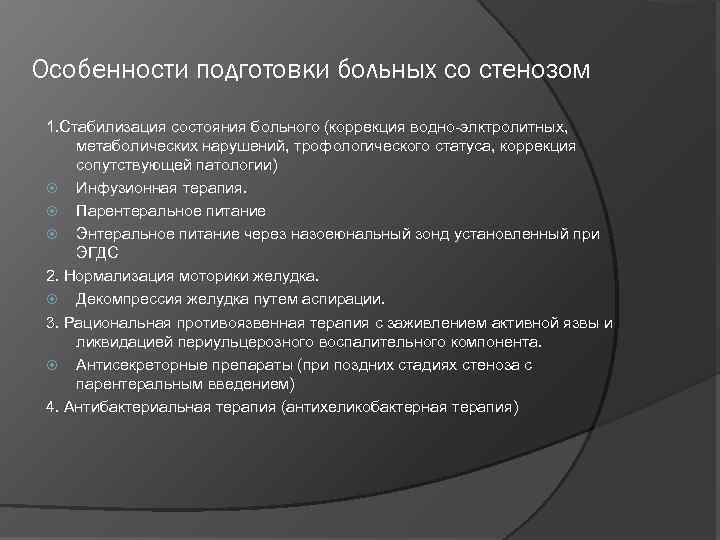 Особенности подготовки больных со стенозом

1.Стабилизация состояния больного (коррекция водно-элктролитных, метаболических нарушений, трофологического статуса, коррекция сопутствующей патологии)

Инфузионная терапия.

Парентеральное питание

Энтеральное питание через назоеюнальный зонд установленный при ЭГДС

2. Нормализация моторики желудка.

Декомпрессия желудка путем аспирации.

3. Рациональная противоязвенная терапия с заживлением активной язвы и ликвидацией периульцерозного воспалительного компонента.

Антисекреторные препараты (при поздних стадиях стеноза с парентеральным введением)

4. Антибактериальная терапия (антихеликобактерная терапия)